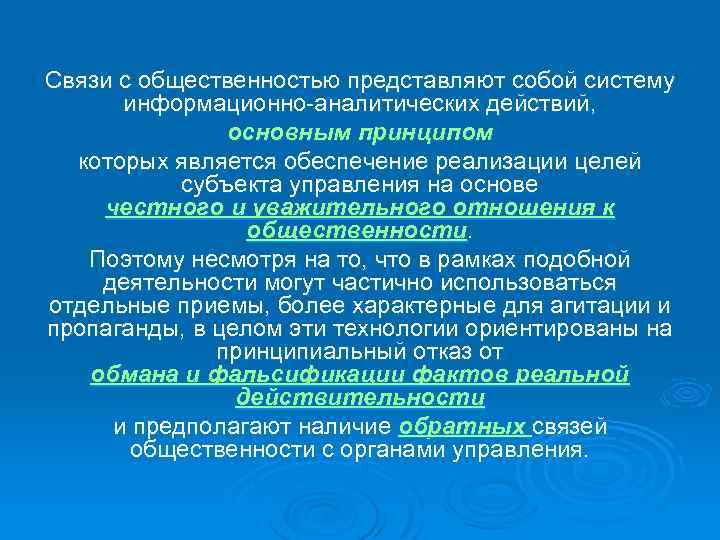 Связи с общественностью представляют собой систему информационно-аналитических действий,

основным принципом

которых является обеспечение реализации целей субъекта управления на основе честного и уважительного отношения к общественности.

Поэтому несмотря на то, что в рамках подобной деятельности могут частично использоваться отдельные приемы, более характерные для агитации и пропаганды, в целом эти технологии ориентированы на принципиальный отказ от обмана и фальсификации фактов реальной действительности

и предполагают наличие обратных связей общественности с органами управления.